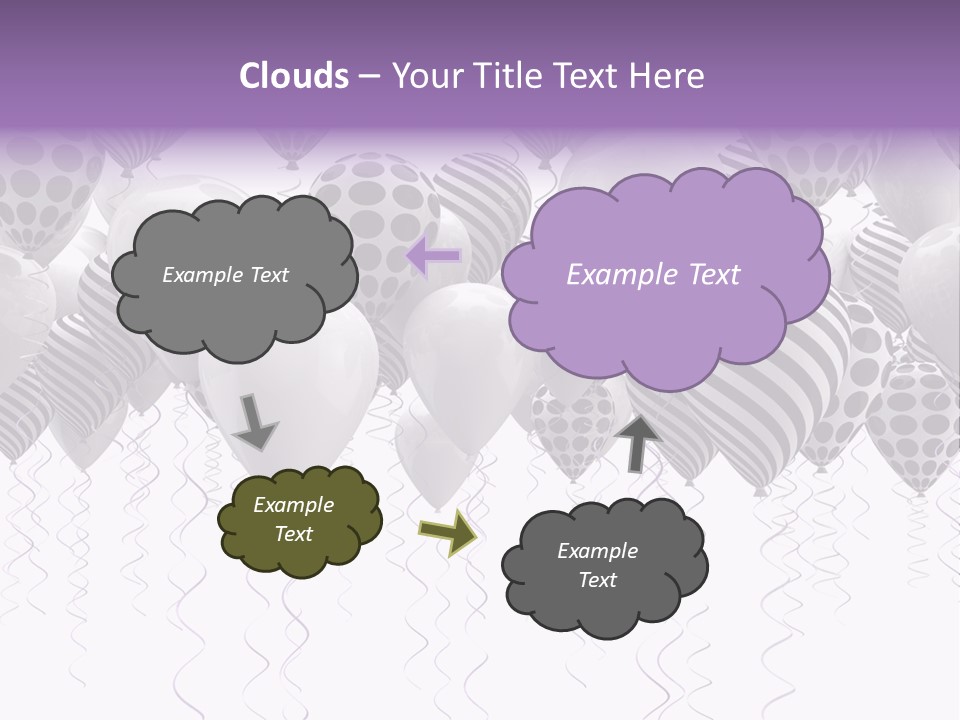 Clouds – Your Title Text Here

Example Text

Example Text

Example Text

Example Text